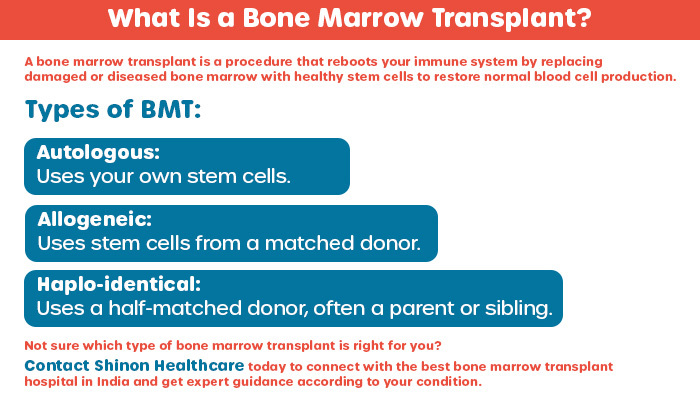 What Is a Bone Marrow Transplant?

A bone marrow transplant is a procedure that reboots your immune system by replacing damaged or diseased bone marrow with healthy stem cells to restore normal blood cell production.

Types of BMT:

Autologous:
Uses your own stem cells.

Allogeneic:
Uses stem cells from a matched donor.

Haplo-identical:
Uses a half-matched donor, often a parent or sibling.

Not sure which type of bone marrow transplant is right for you?

Contact Shinon Healthcare today to connect with the best bone marrow transplant hospital in India and get expert guidance according to your condition.